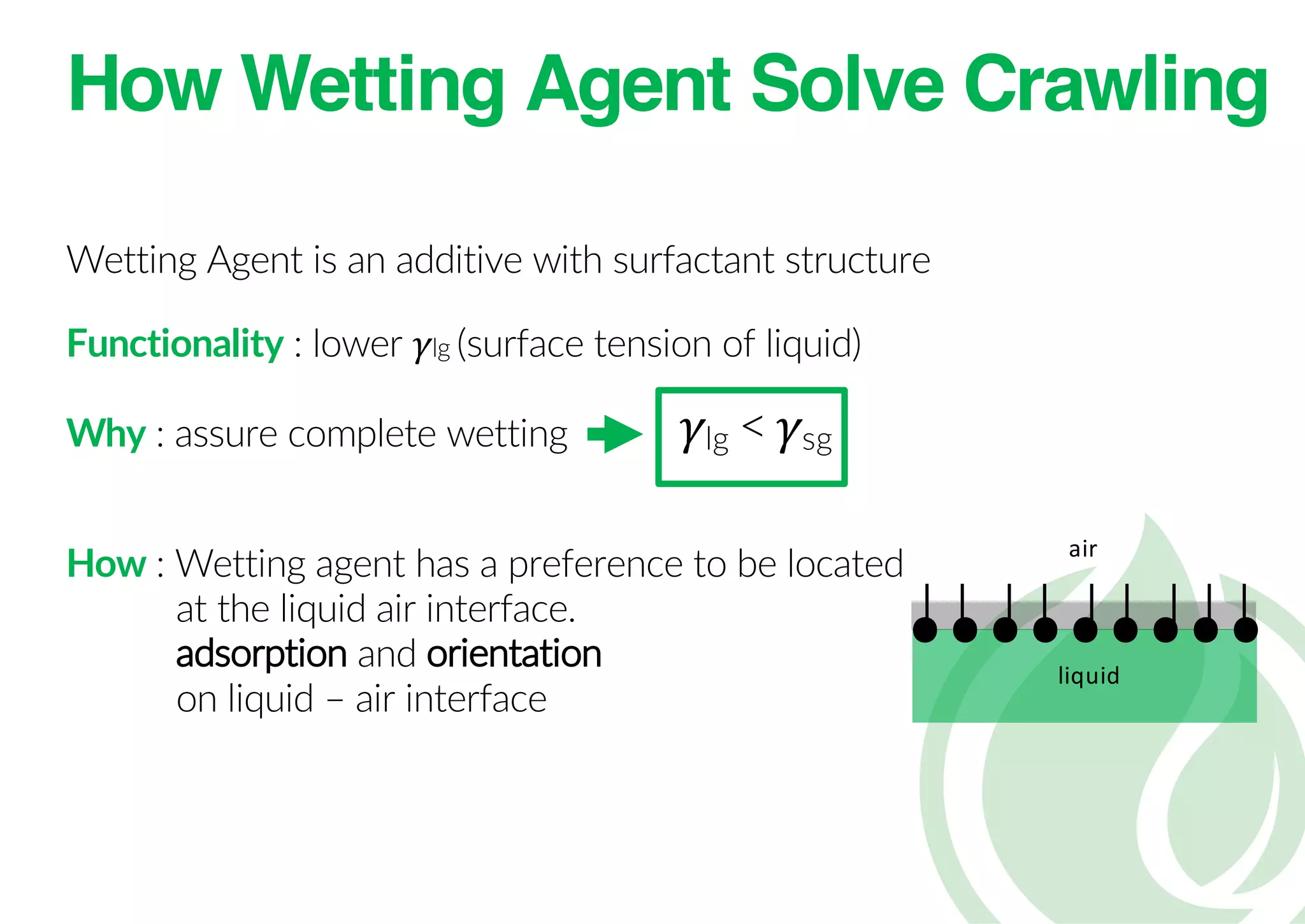 How Wetting Agent Solve Crawling

Wetting Agent is an additive with surfactant structure

Functionality : lower $\gamma_{lg}$ (surface tension of liquid)

Why : assure complete wetting $\gamma_{lg} < \gamma_{sg}$

How : Wetting agent has a preference to be located at the liquid air interface.
adsorption and orientation
on liquid – air interface

air

liquid